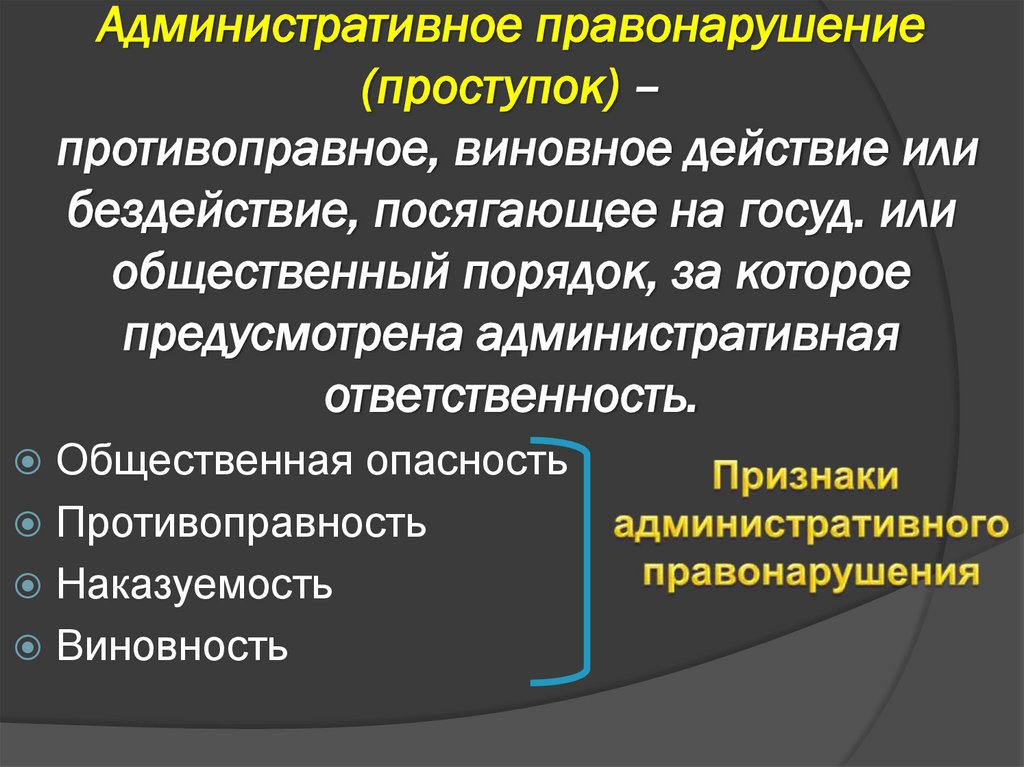 Административное правонарушение (проступок) – противоправное, виновное действие или бездействие, посягающее на госуд. или общественный порядок, за которое предусмотрена административная ответственность.

Общественная опасность
Противоправность
Наказуемость
Виновность

Признаки административного правонарушения